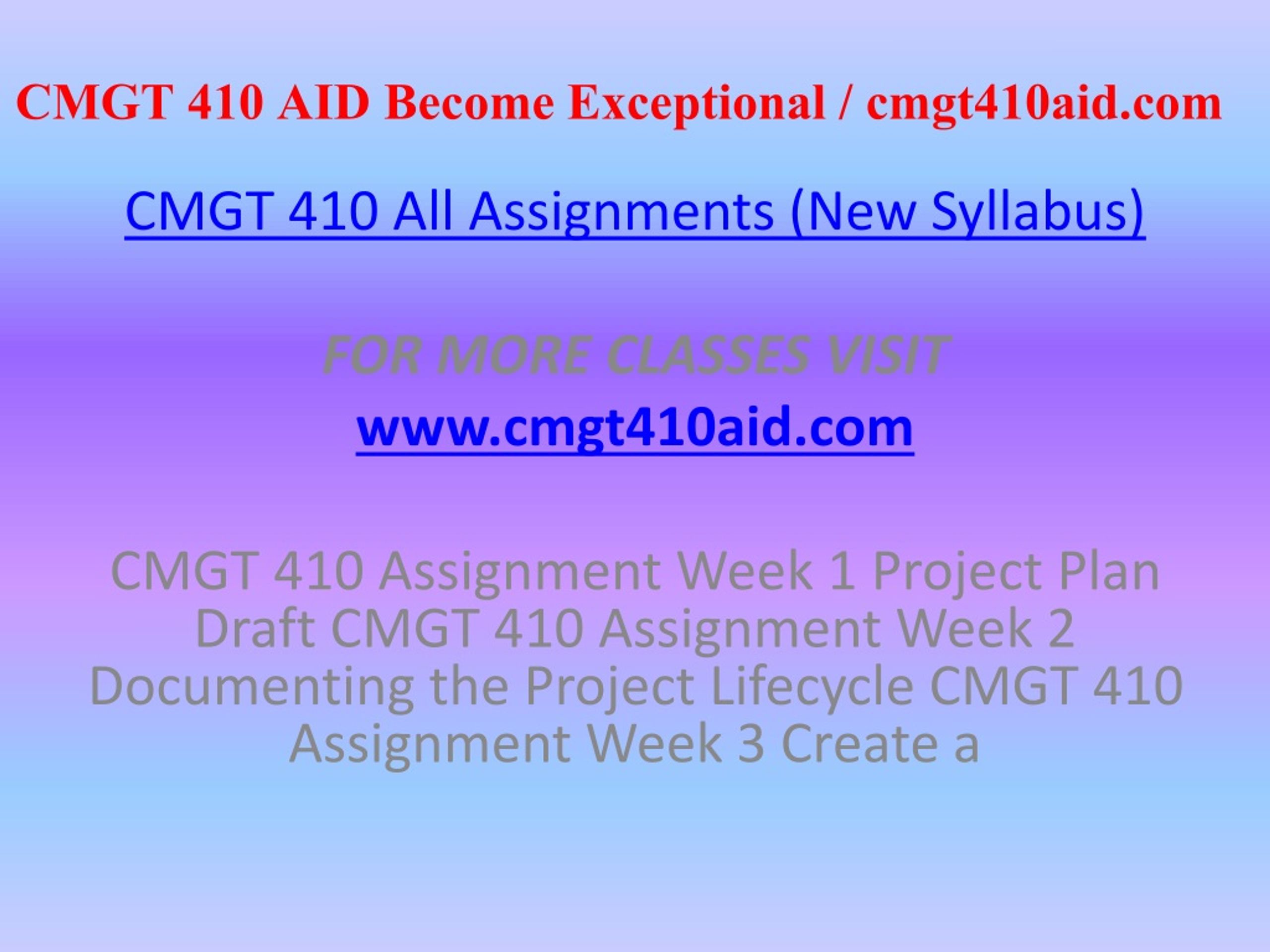 CMGT 410 AID Become Exceptional / cmgt410aid.com

CMGT 410 All Assignments (New Syllabus)

FOR MORE CLASSES VISIT

www.cmgt410aid.com

CMGT 410 Assignment Week 1 Project Plan Draft CMGT 410 Assignment Week 2 Documenting the Project Lifecycle CMGT 410 Assignment Week 3 Create a